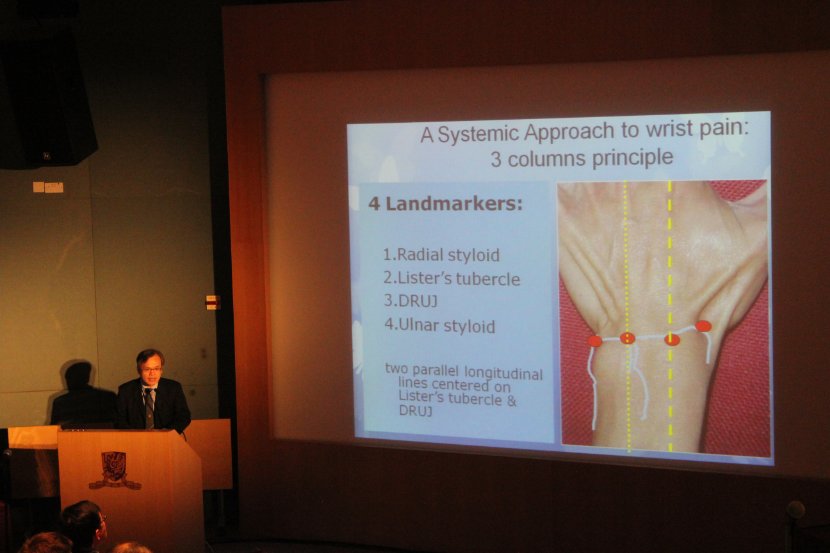 A Systemic Approach to wrist pain:
3 columns principle

4 Landmarkers:

1.Radial styloid
2.Lister's tubercle
3.DRUJ
4.Ulnar styloid

two parallel longitudinal lines centered on Lister's tubercle & DRUJ